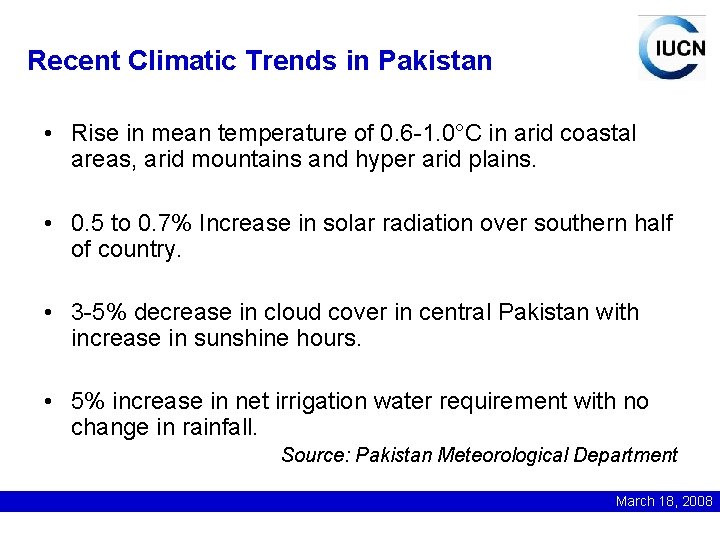 Recent Climatic Trends in Pakistan

IUCN

• Rise in mean temperature of 0.6-1.0°C in arid coastal areas, arid mountains and hyper arid plains.

• 0.5 to 0.7% Increase in solar radiation over southern half of country.

• 3-5% decrease in cloud cover in central Pakistan with increase in sunshine hours.

• 5% increase in net irrigation water requirement with no change in rainfall.

Source: Pakistan Meteorological Department

March 18, 2008